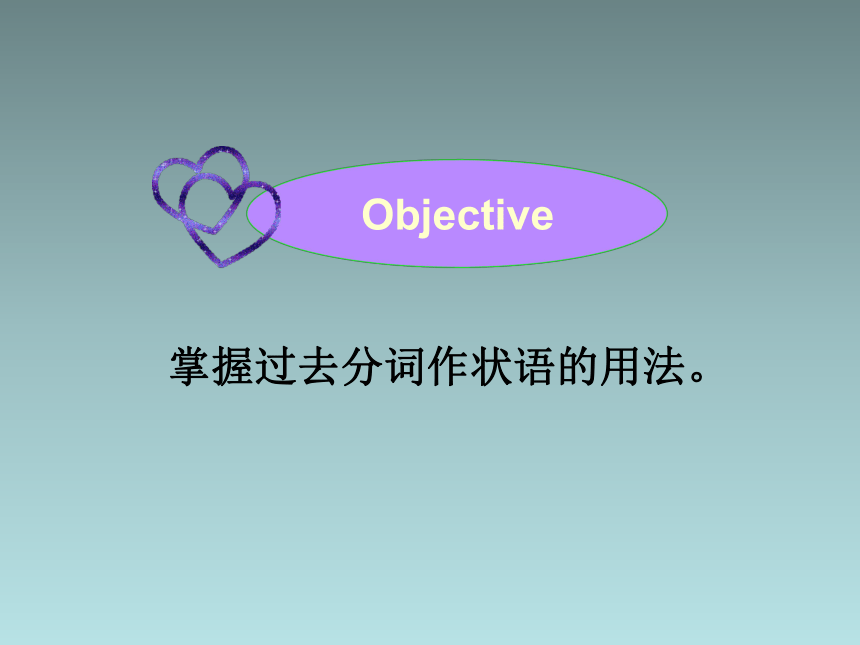 Objective

掌握过去分词作状语的用法。